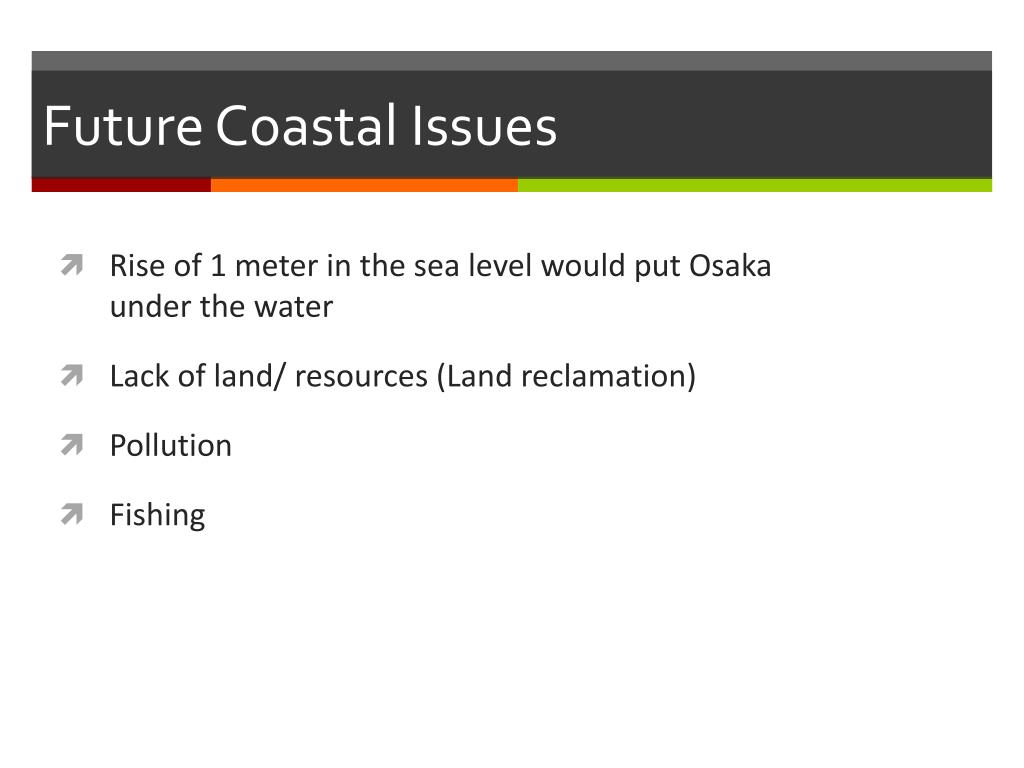 Future Coastal Issues

Rise of 1 meter in the sea level would put Osaka under the water

Lack of land/ resources (Land reclamation)

Pollution

Fishing